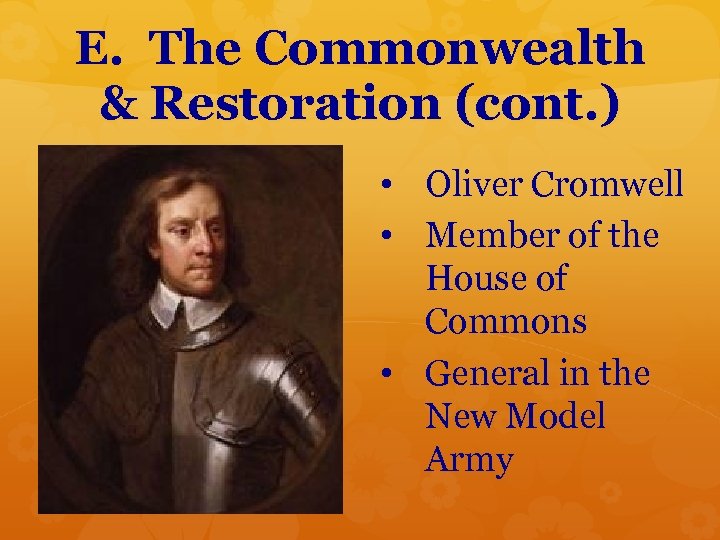 E. The Commonwealth & Restoration (cont.)

• Oliver Cromwell
• Member of the House of Commons
• General in the New Model Army